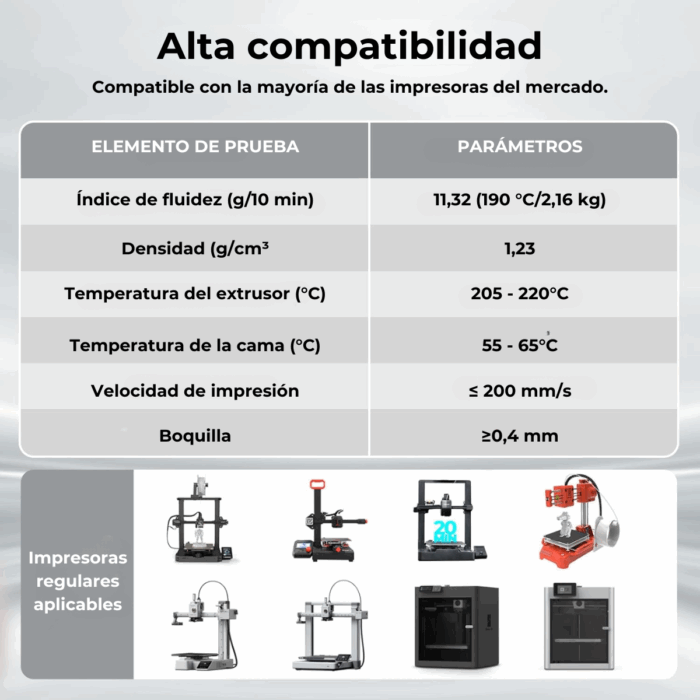 Alta compatibilidad

Compatible con la mayoría de las impresoras del mercado.

| ELEMENTO DE PRUEBA | PARÁMETROS |
|---|---|
| Índice de fluidez (g/10 min) | 11,32 (190 °C/2,16 kg) |
| Densidad (g/cm³ | 1,23 |
| Temperatura del extrusor (°C) | 205 - 220°C |
| Temperatura de la cama (°C) | 55 - 65°C |
| Velocidad de impresión | ≤ 200 mm/s |
| Boquilla | ≥0,4 mm |

Impresoras regulares aplicables

20 MIN